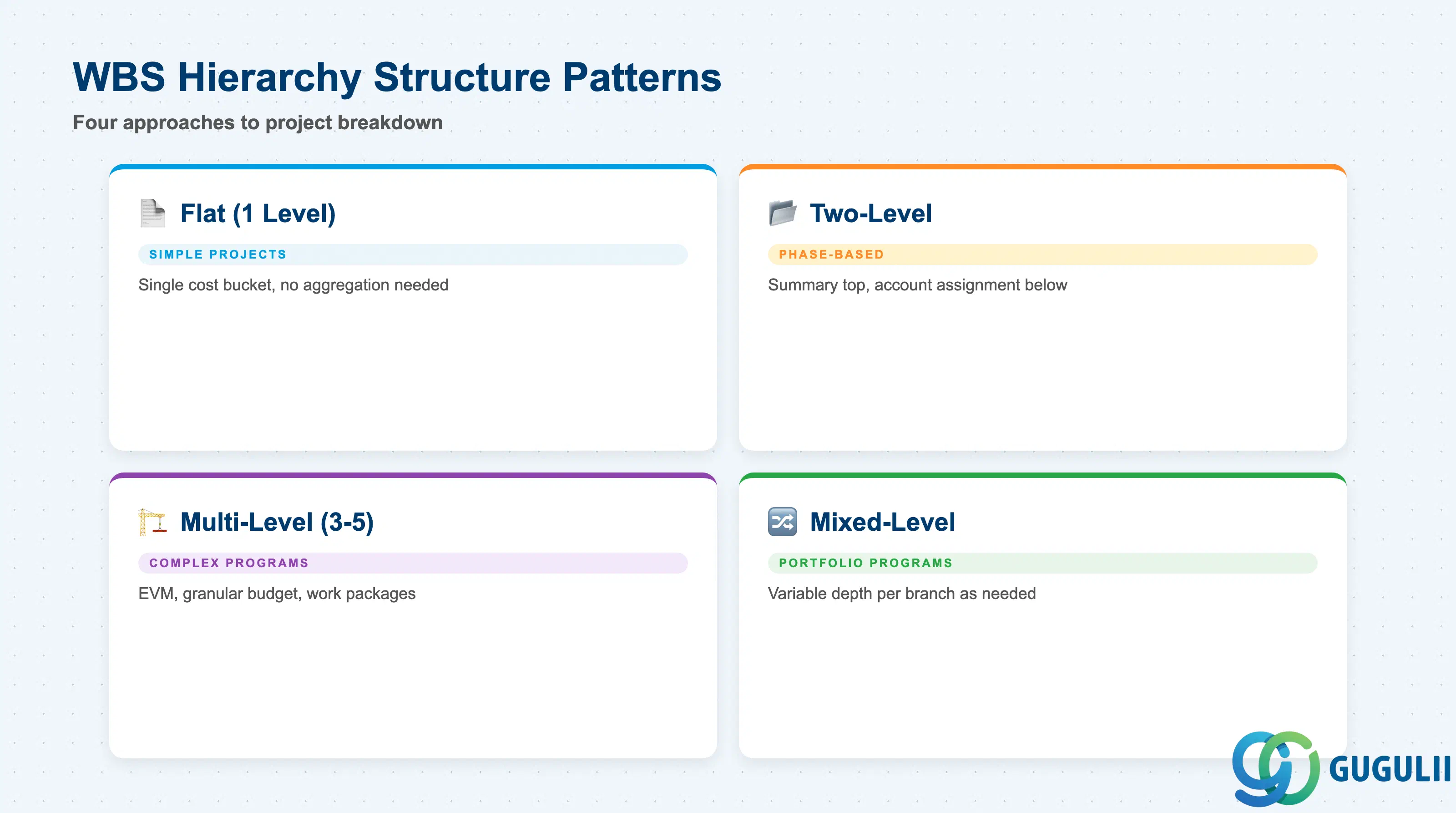 WBS Hierarchy Structure Patterns

Four approaches to project breakdown

Flat (1 Level)

SIMPLE PROJECTS

Single cost bucket, no aggregation needed

Two-Level

PHASE-BASED

Summary top, account assignment below

Multi-Level (3-5)

COMPLEX PROGRAMS

EVM, granular budget, work packages

Mixed-Level

PORTFOLIO PROGRAMS

Variable depth per branch as needed

GUGULII